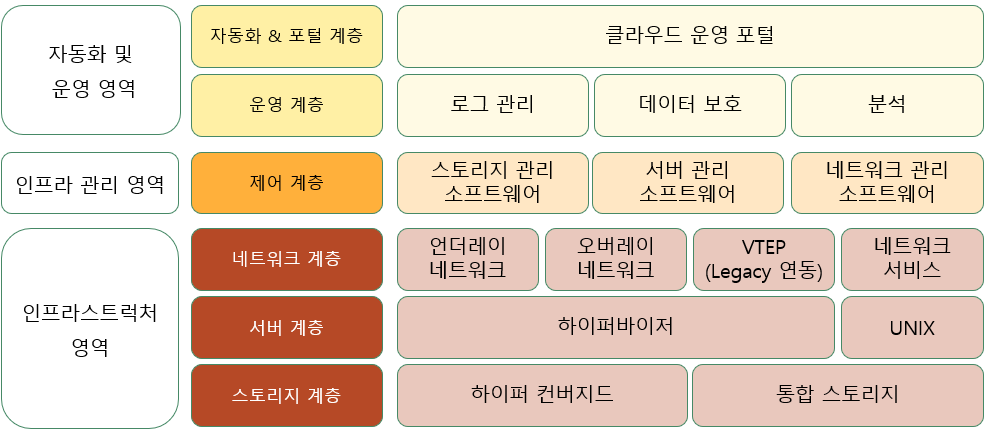 자동화 및 운영 영역

자동화 & 포털 계층

클라우드 운영 포털

운영 계층

로그 관리

데이터 보호

분석

인프라 관리 영역

제어 계층

스토리지 관리 소프트웨어

서버 관리 소프트웨어

네트워크 관리 소프트웨어

인프라스트럭처 영역

네트워크 계층

언더레이 네트워크

오버레이 네트워크

VTEP (Legacy 연동)

네트워크 서비스

서버 계층

하이퍼바이저

UNIX

스토리지 계층

하이퍼 컨버지드

통합 스토리지